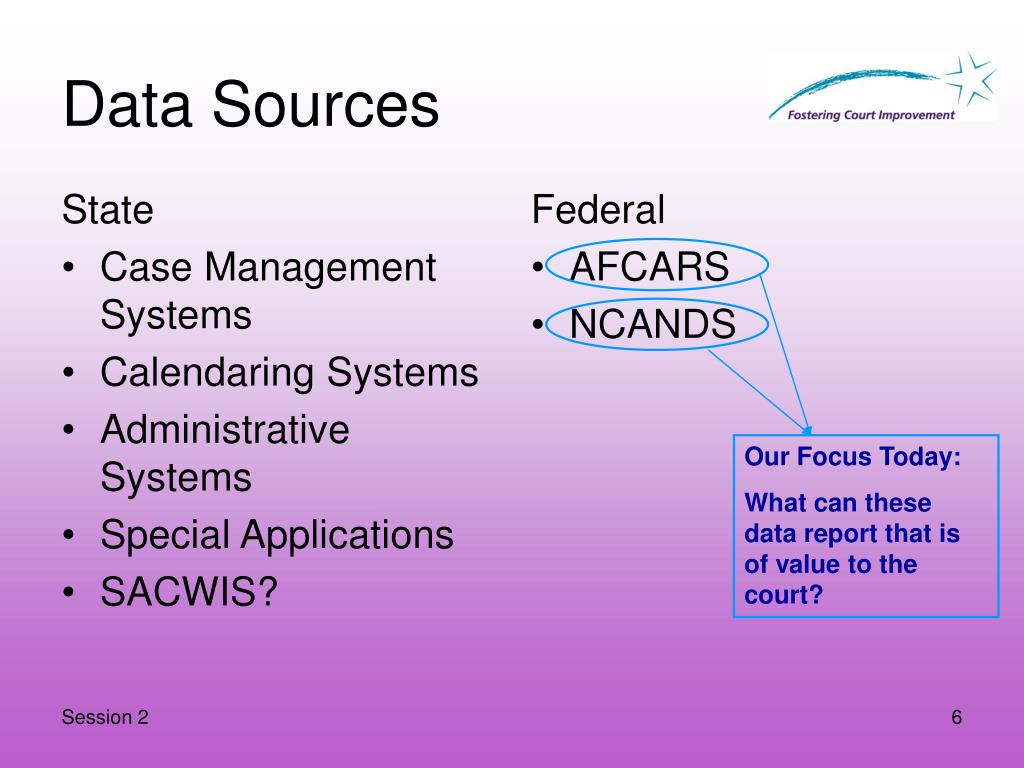 Data Sources

Fostering Court Improvement

State
• Case Management Systems
• Calendaring Systems
• Administrative Systems
• Special Applications
• SACWIS?

Federal
• AFCARS
• NCANDS

Our Focus Today:

What can these data report that is of value to the court?

Session 2

6